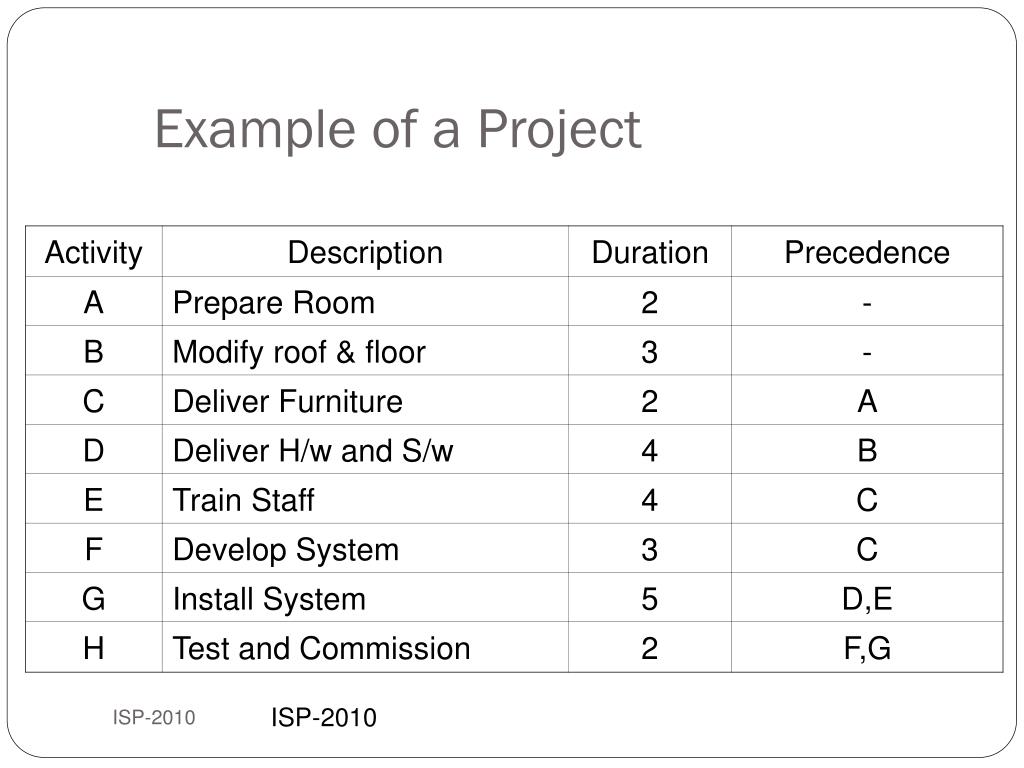 Example of a Project

| Activity | Description | Duration | Precedence |
|---|---|---|---|
| A | Prepare Room | 2 | - |
| B | Modify roof & floor | 3 | - |
| C | Deliver Furniture | 2 | A |
| D | Deliver H/w and S/w | 4 | B |
| E | Train Staff | 4 | C |
| F | Develop System | 3 | C |
| G | Install System | 5 | D,E |
| H | Test and Commission | 2 | F,G |

ISP-2010

ISP-2010